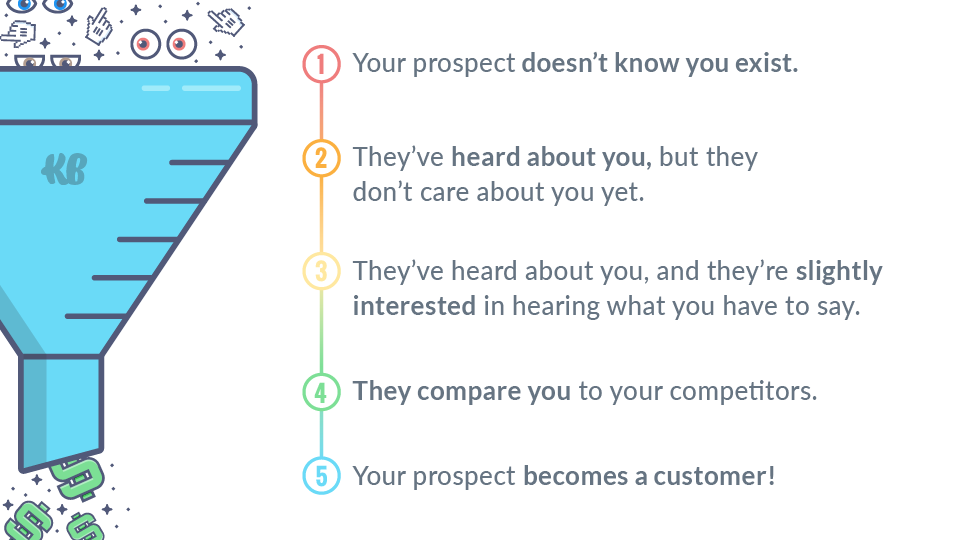 KB

1 Your prospect doesn't know you exist.

2 They've heard about you, but they don't care about you yet.

3 They've heard about you, and they're slightly interested in hearing what you have to say.

4 They compare you to your competitors.

5 Your prospect becomes a customer!